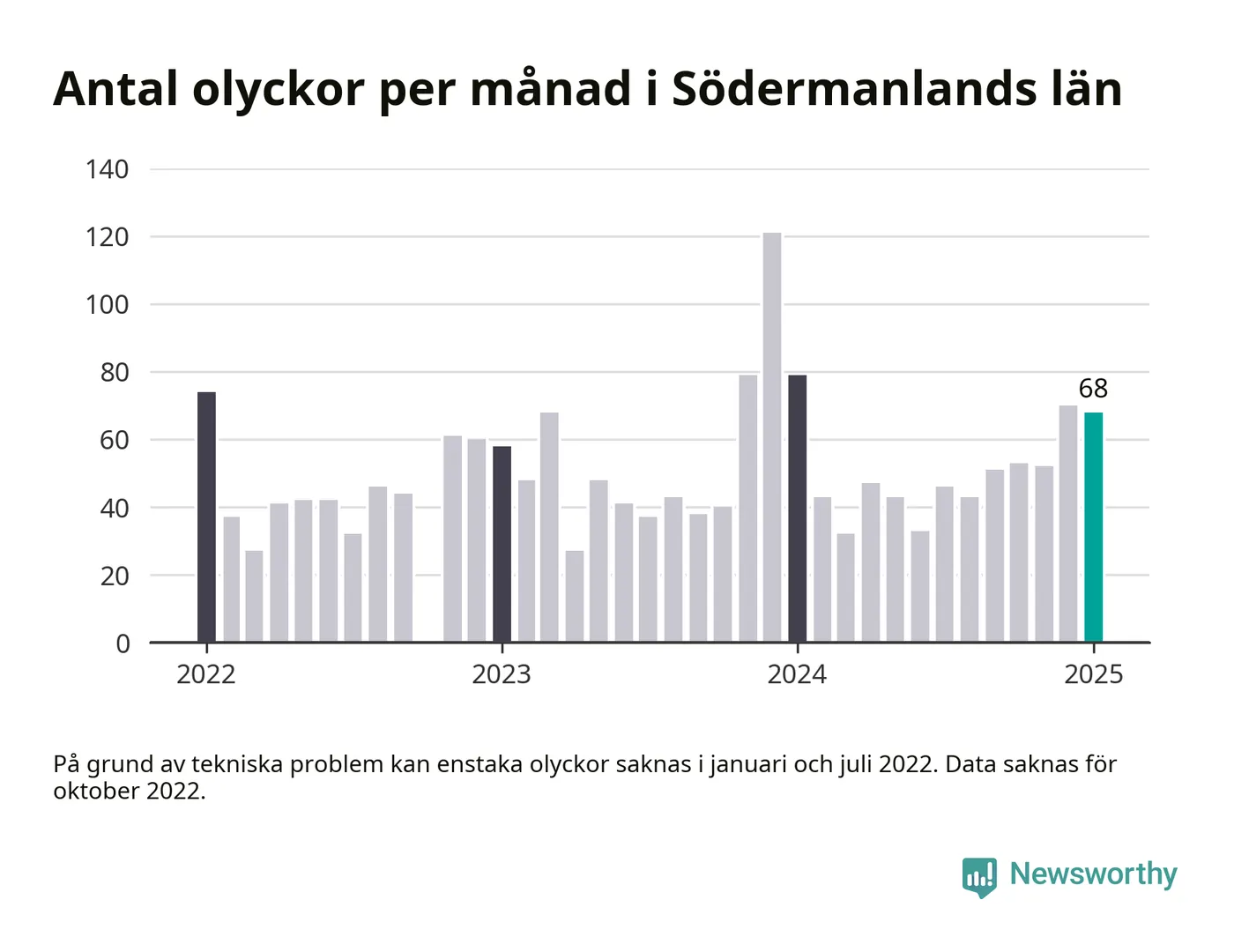 Antal olyckor per månad i Södermanlands län

140
120
100
80
60
40
20
0

68

2022
2023
2024
2025

På grund av tekniska problem kan enstaka olyckor saknas i januari och juli 2022. Data saknas för oktober 2022.

Newsworthy